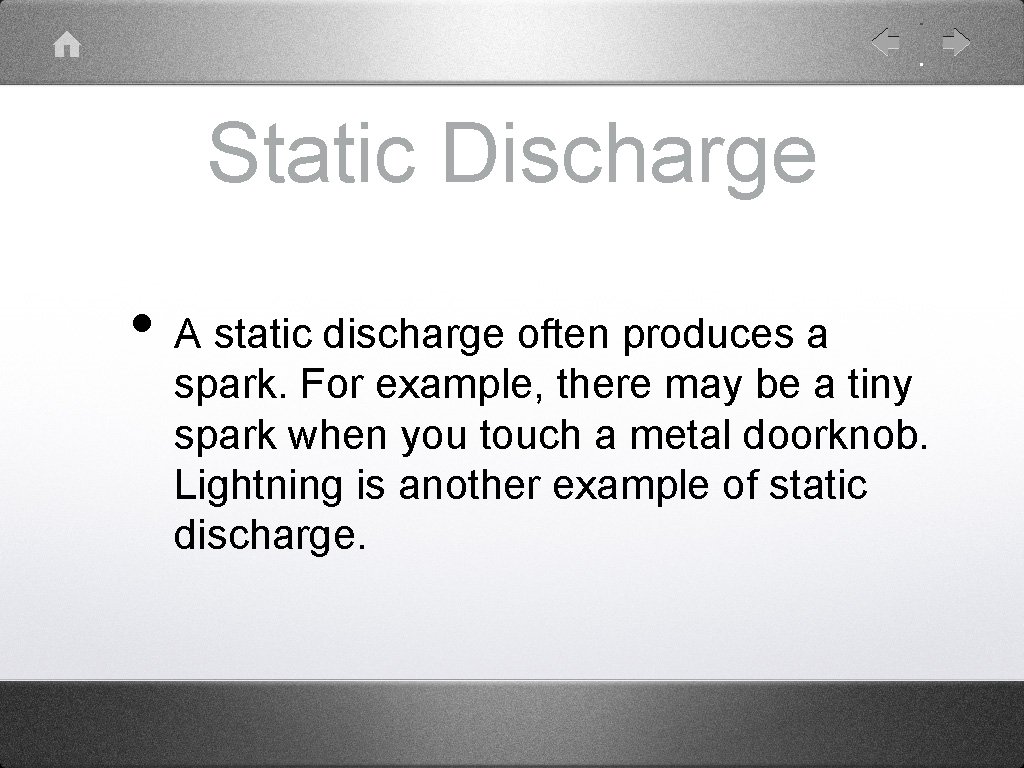 Static Discharge

• A static discharge often produces a spark. For example, there may be a tiny spark when you touch a metal doorknob. Lightning is another example of static discharge.